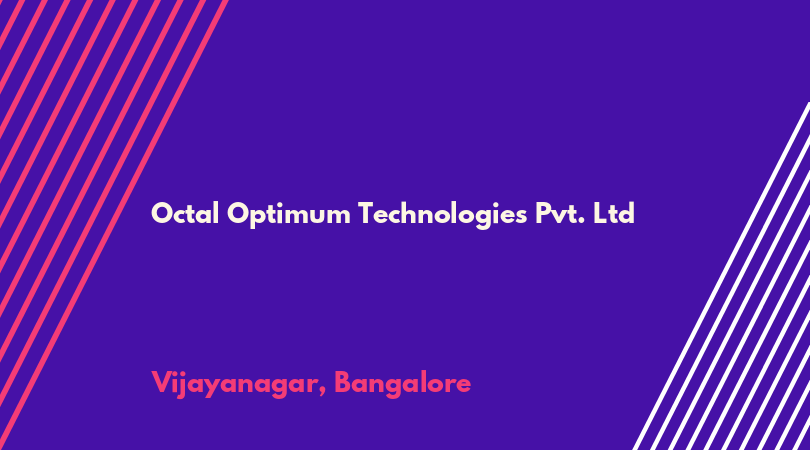 Octal Optimum Technologies Pvt. Ltd

Vijayanagar, Bangalore